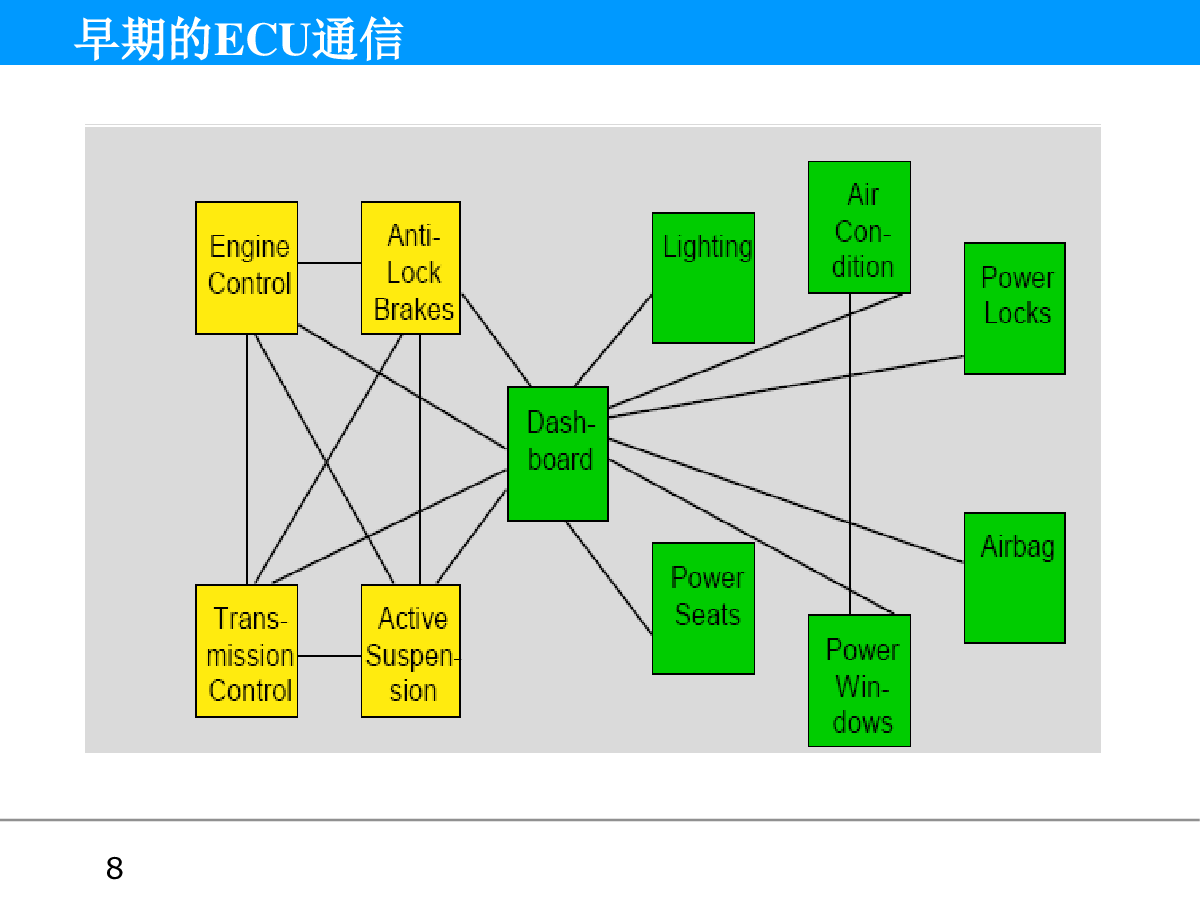 早期的ECU通信

Engine Control

Anti-Lock Brakes

Lighting

Air Con-dition

Power Locks

Dash-board

Trans-mission Control

Active Suspen-sion

Power Seats

Power Win-dows

Airbag

8